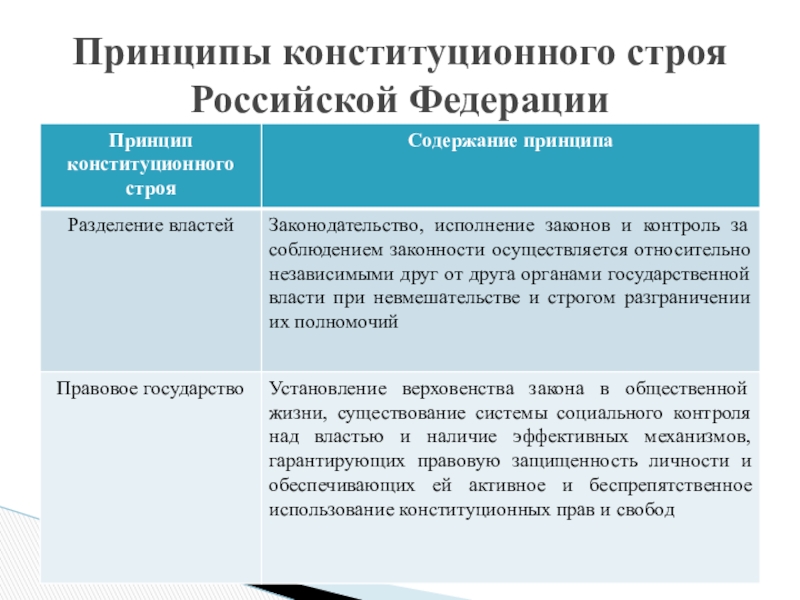 Принципы конституционного строя Российской Федерации

| Принцип конституционного строя | Содержание принципа |
|---|---|
| Разделение властей | Законодательство, исполнение законов и контроль за соблюдением законности осуществляется относительно независимыми друг от друга органами государственной власти при невмешательстве и строгом разграничении их полномочий |
| Правовое государство | Установление верховенства закона в общественной жизни, существование системы социального контроля над властью и наличие эффективных механизмов, гарантирующих правовую защищенность личности и обеспечивающих ей активное и беспрепятственное использование конституционных прав и свобод |